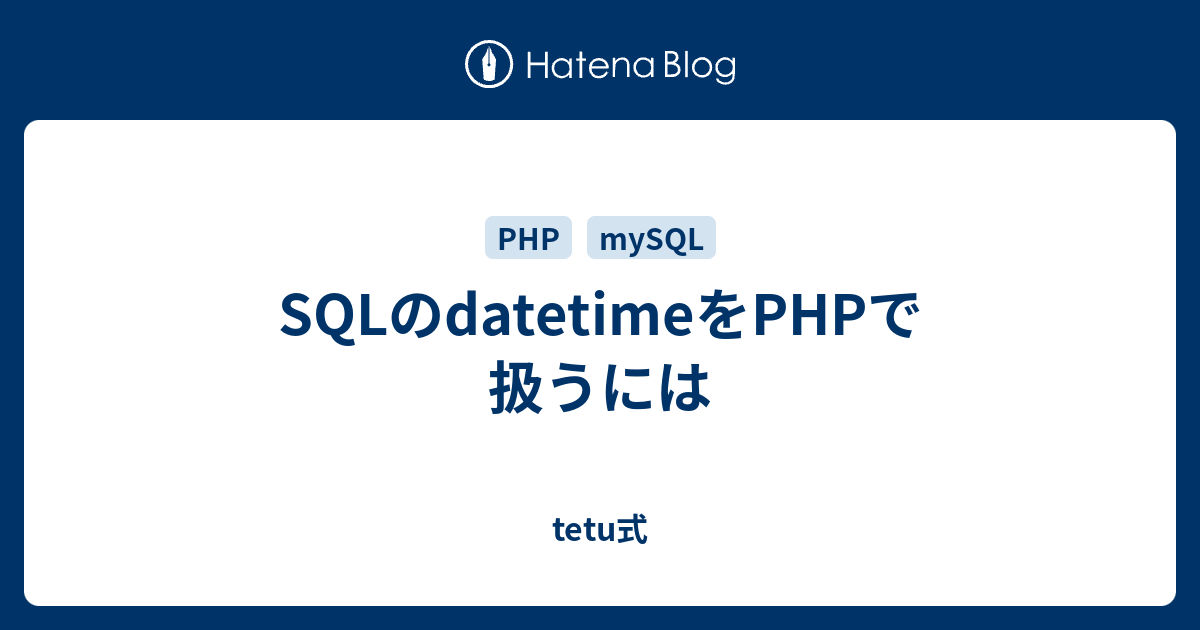 Hatena Blog

PHP mySQL

SQLのdatetimeをPHPで扱うには

tetu式